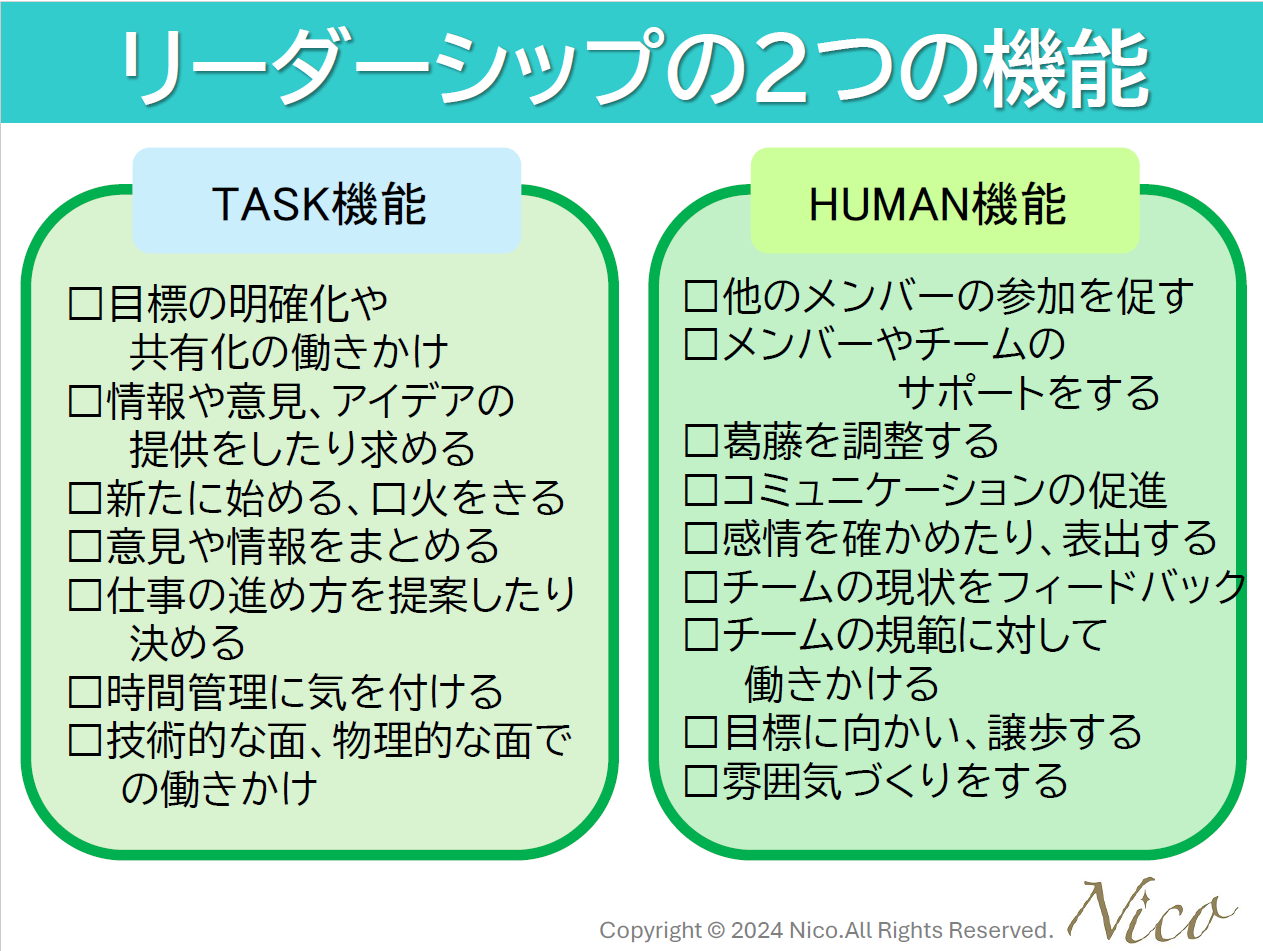 リーダーシップの２つの機能

TASK機能

□目標の明確化や共有化の働きかけ
□情報や意見、アイデアの提供をしたり求める
□新たに始める、口火をきる
□意見や情報をまとめる
□仕事の進め方を提案したり決める
□時間管理に気を付ける
□技術的な面、物理的な面での働きかけ

HUMAN機能

□他のメンバーの参加を促す
□メンバーやチームのサポートをする
□葛藤を調整する
□コミュニケーションの促進
□感情を確かめたり、表出する
□チームの現状をフィードバック
□チームの規範に対して働きかける
□目標に向かい、譲歩する
□雰囲気づくりをする

Copyright © 2024 Nico.All Rights Reserved.
Nico